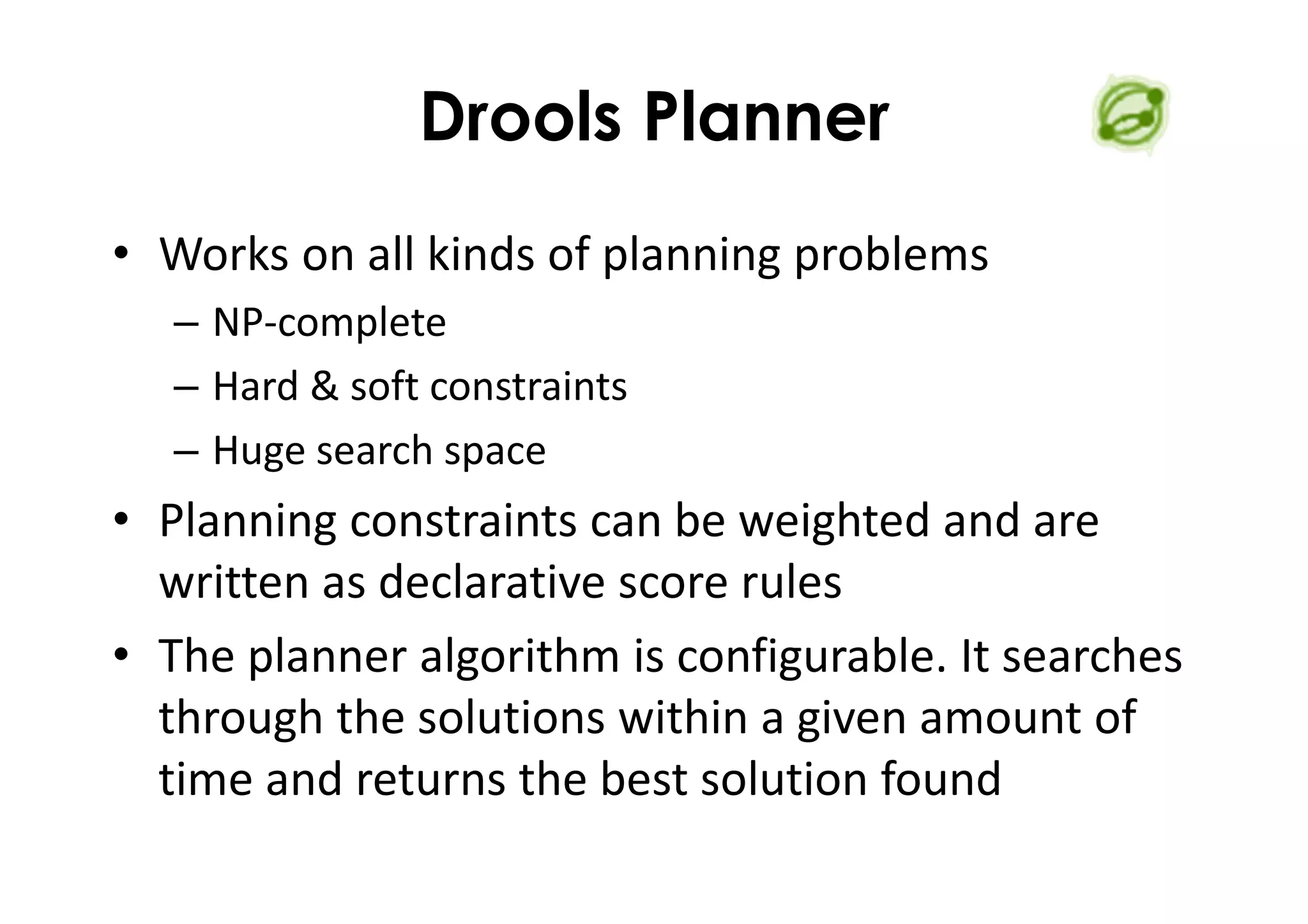 Drools Planner

• Works on all kinds of planning problems
– NP-complete
– Hard & soft constraints
– Huge search space
• Planning constraints can be weighted and are written as declarative score rules
• The planner algorithm is configurable. It searches through the solutions within a given amount of time and returns the best solution found